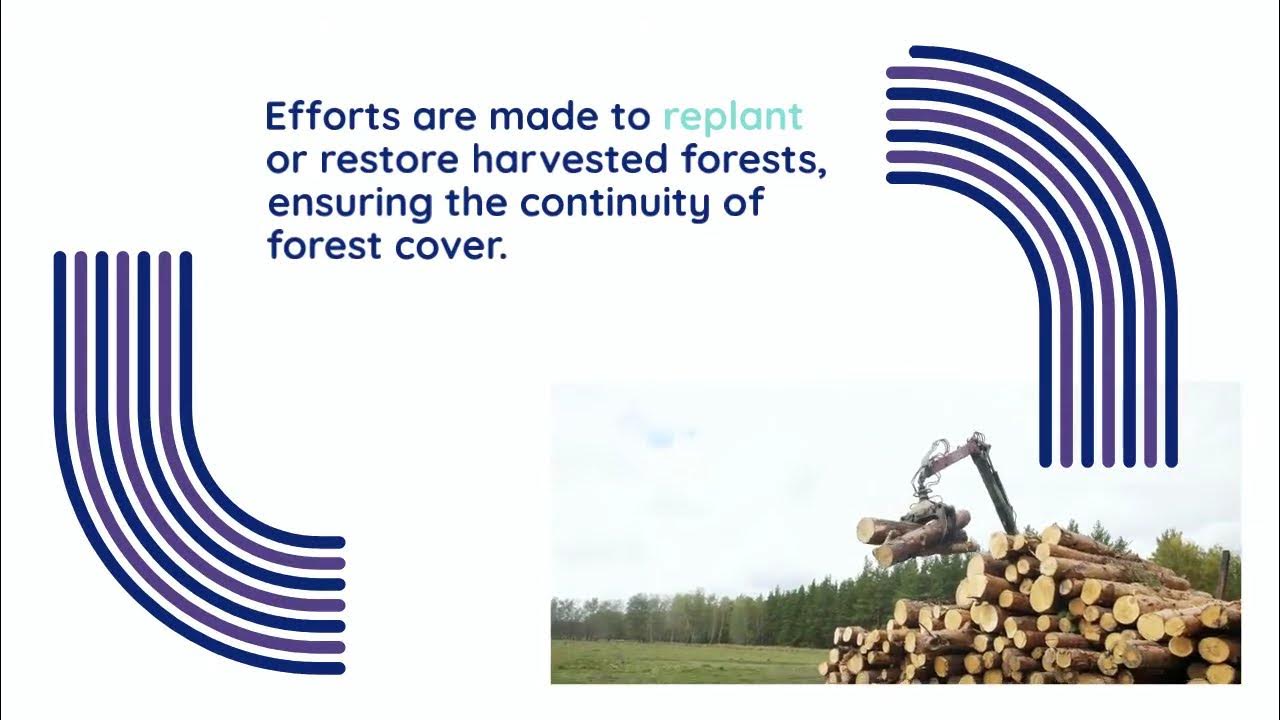 Efforts are made to replant or restore harvested forests, ensuring the continuity of forest cover.